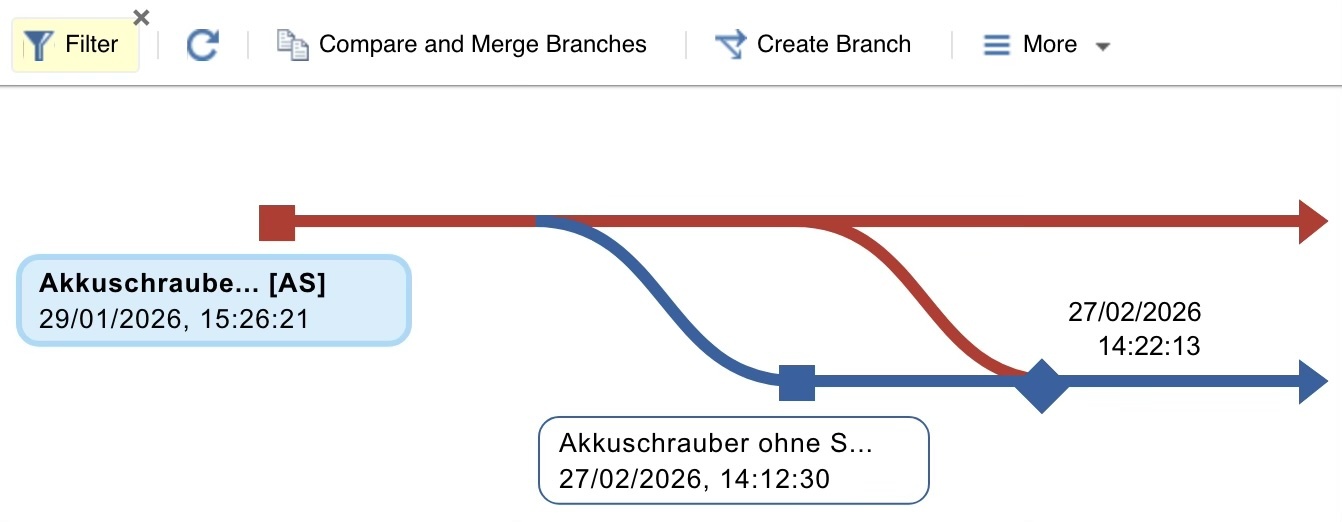 Filter
Compare and Merge Branches
Create Branch
More

Akkuschraube... [AS]
29/01/2026, 15:26:21

27/02/2026
14:22:13

Akkuschrauber ohne S...
27/02/2026, 14:12:30